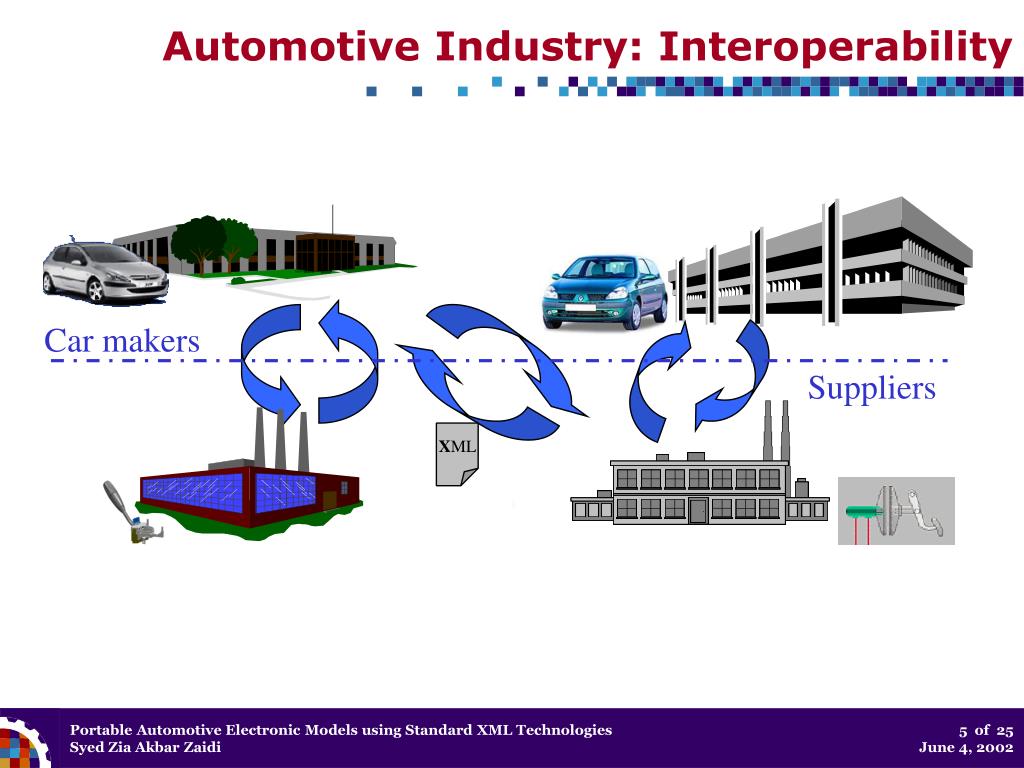 Automotive Industry: Interoperability

Car makers

Suppliers

XML

Portable Automotive Electronic Models using Standard XML Technologies
Syed Zia Akbar Zaidi

5 of 25
June 4, 2002